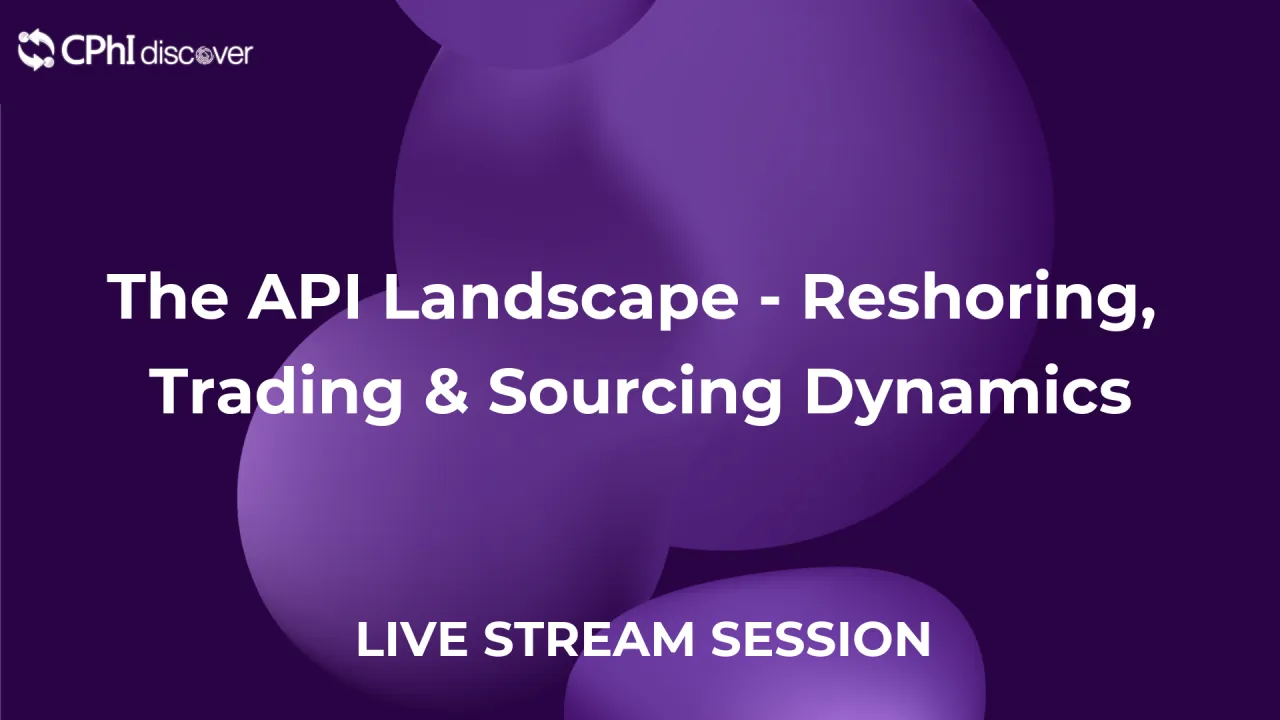 CPhI discover

The API Landscape - Reshoring, Trading & Sourcing Dynamics

LIVE STREAM SESSION